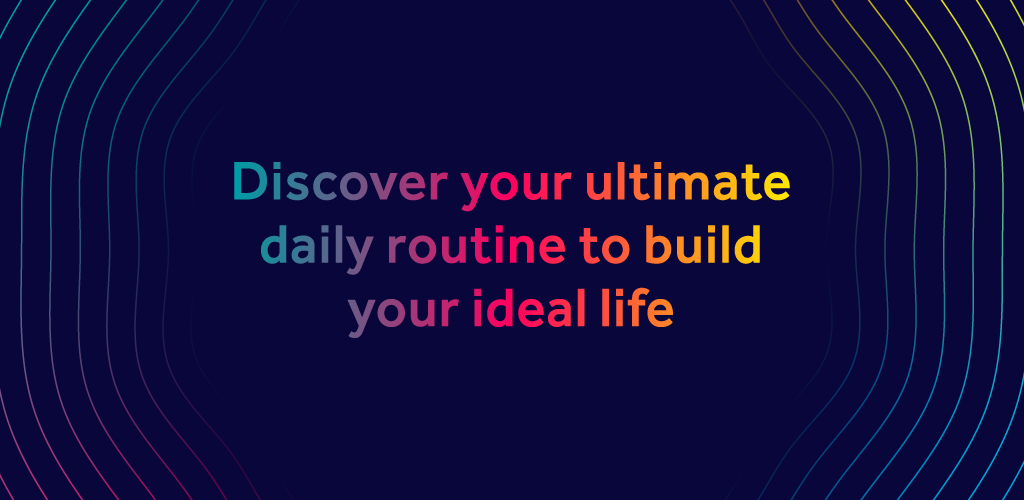 Discover your ultimate daily routine to build your ideal life